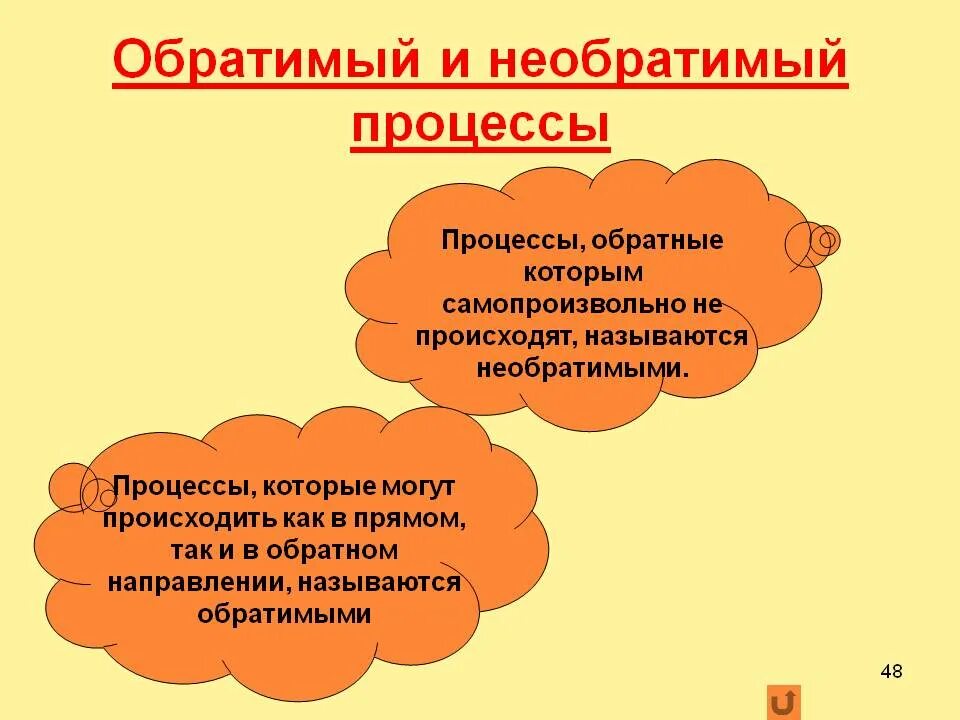 Обратимый и необратимый процессы

Процессы, обратные которым самопроизвольно не происходят, называются необратимыми.

Процессы, которые могут происходить как в прямом, так и в обратном направлении, называются обратимыми

48